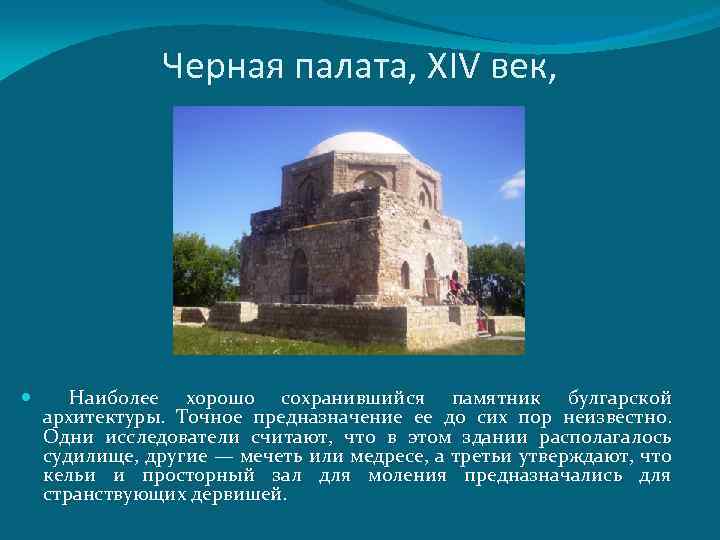 Черная палата, XIV век,

Наиболее хорошо сохранившийся памятник булгарской архитектуры. Точное предназначение ее до сих пор неизвестно. Одни исследователи считают, что в этом здании располагалось судилище, другие — мечеть или медресе, а третьи утверждают, что кельи и просторный зал для моления предназначались для странствующих дервишей.